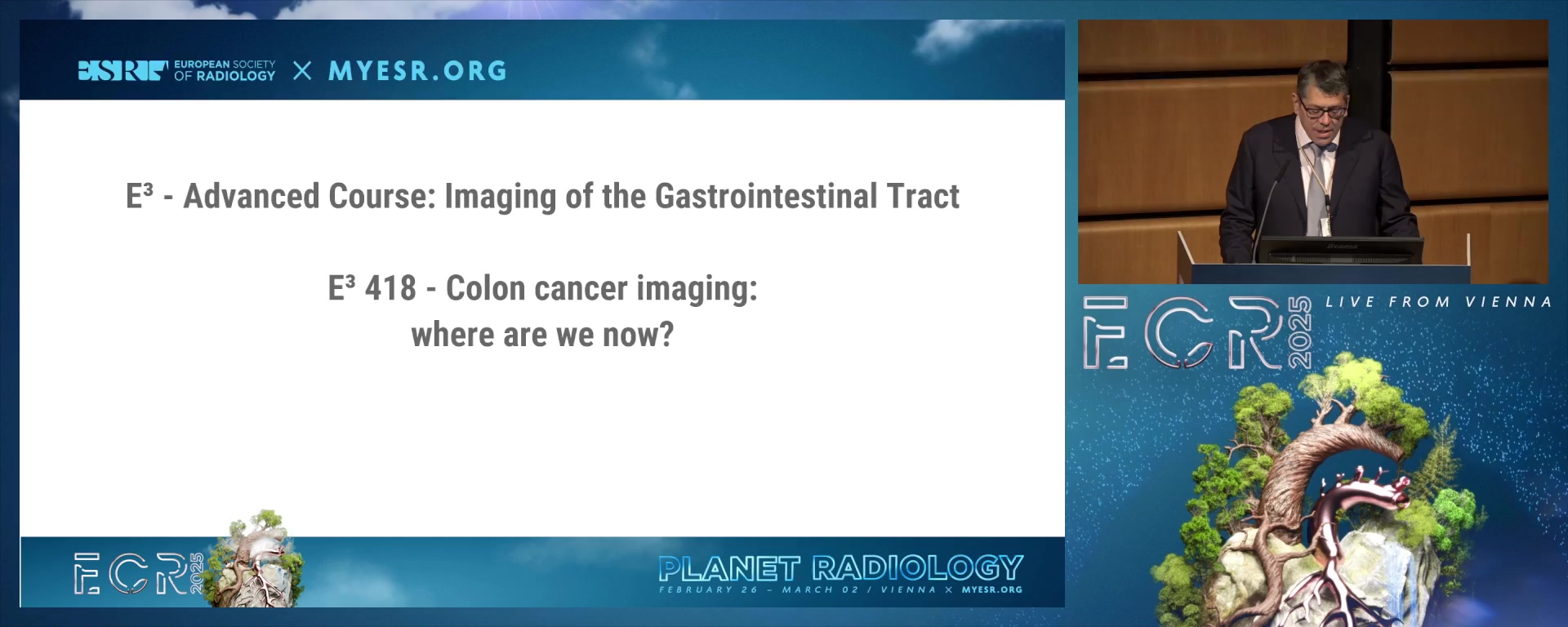 ESR EUROPEAN SOCIETY OF RADIOLOGY × MYESR.ORG

E³ - Advanced Course: Imaging of the Gastrointestinal Tract

E³ 418 - Colon cancer imaging: where are we now?

ECR 2025

PLANET RADIOLOGY
FEBRUARY 26 – MARCH 02 / VIENNA × MYESR.ORG

ECR 2025 LIVE FROM VIENNA